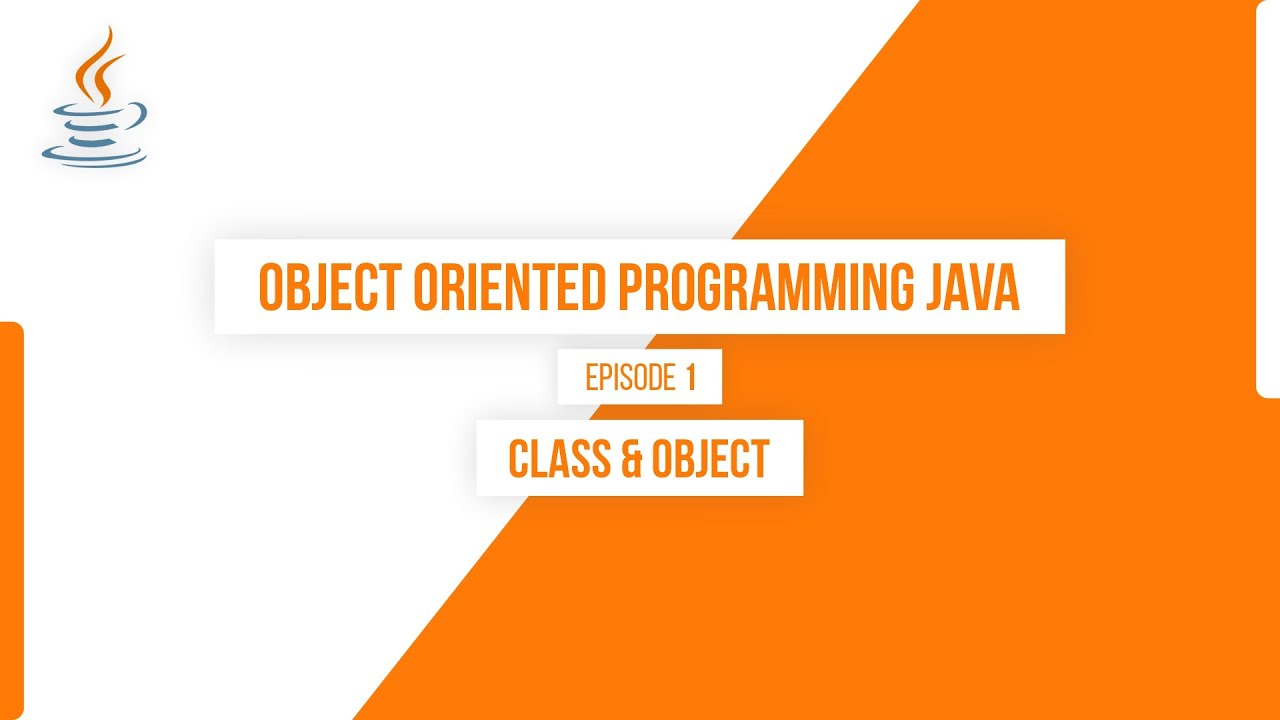 OBJECT ORIENTED PROGRAMMING JAVA

EPISODE 1

CLASS & OBJECT